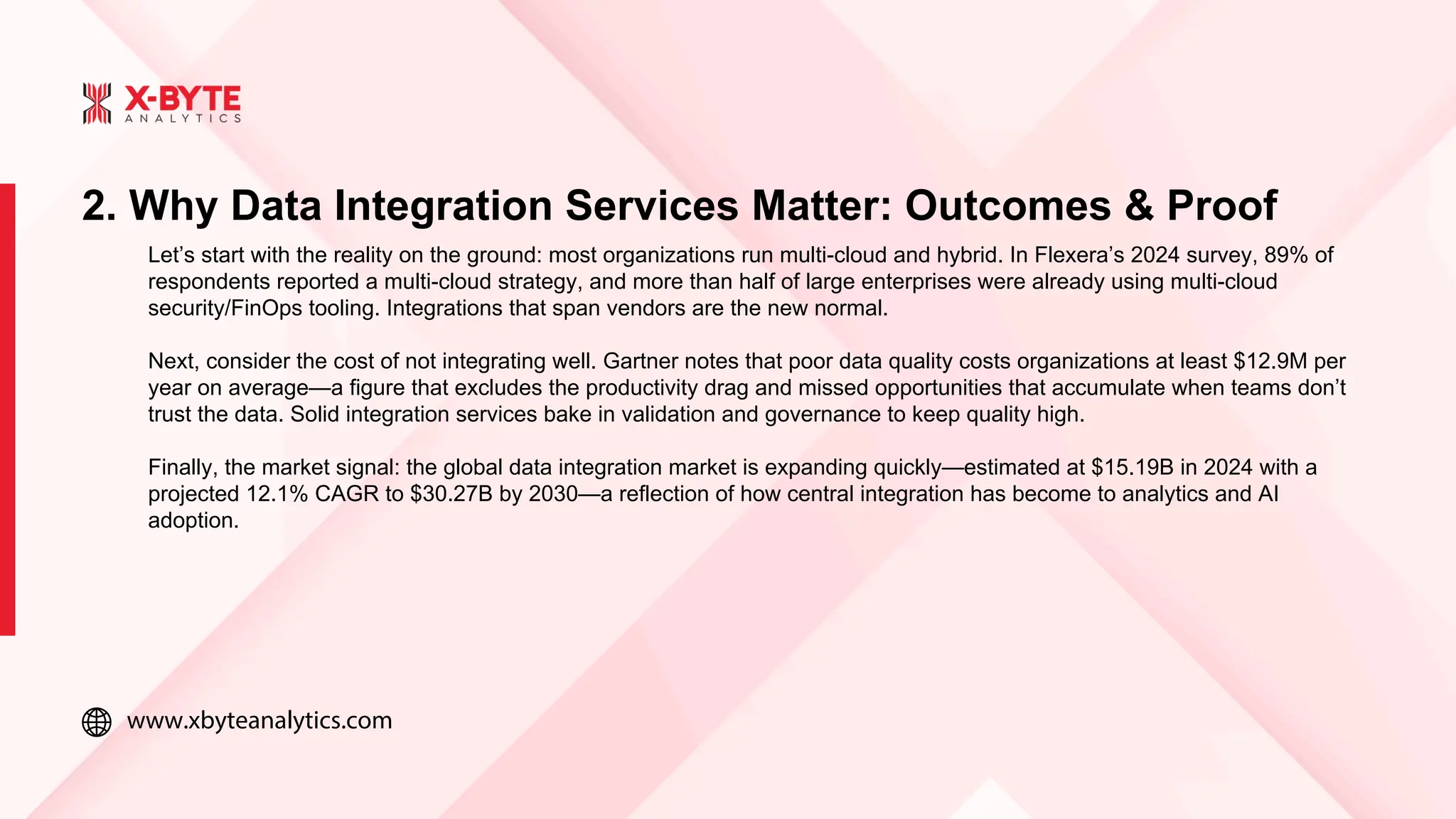 X-BYTE
ANALYTICS

2. Why Data Integration Services Matter: Outcomes & Proof

Let’s start with the reality on the ground: most organizations run multi-cloud and hybrid. In Flexera’s 2024 survey, 89% of respondents reported a multi-cloud strategy, and more than half of large enterprises were already using multi-cloud security/FinOps tooling. Integrations that span vendors are the new normal.

Next, consider the cost of not integrating well. Gartner notes that poor data quality costs organizations at least \$12.9M per year on average—a figure that excludes the productivity drag and missed opportunities that accumulate when teams don’t trust the data. Solid integration services bake in validation and governance to keep quality high.

Finally, the market signal: the global data integration market is expanding quickly—estimated at \$15.19B in 2024 with a projected 12.1% CAGR to \$30.27B by 2030—a reflection of how central integration has become to analytics and AI adoption.

www.xbyteanalytics.com